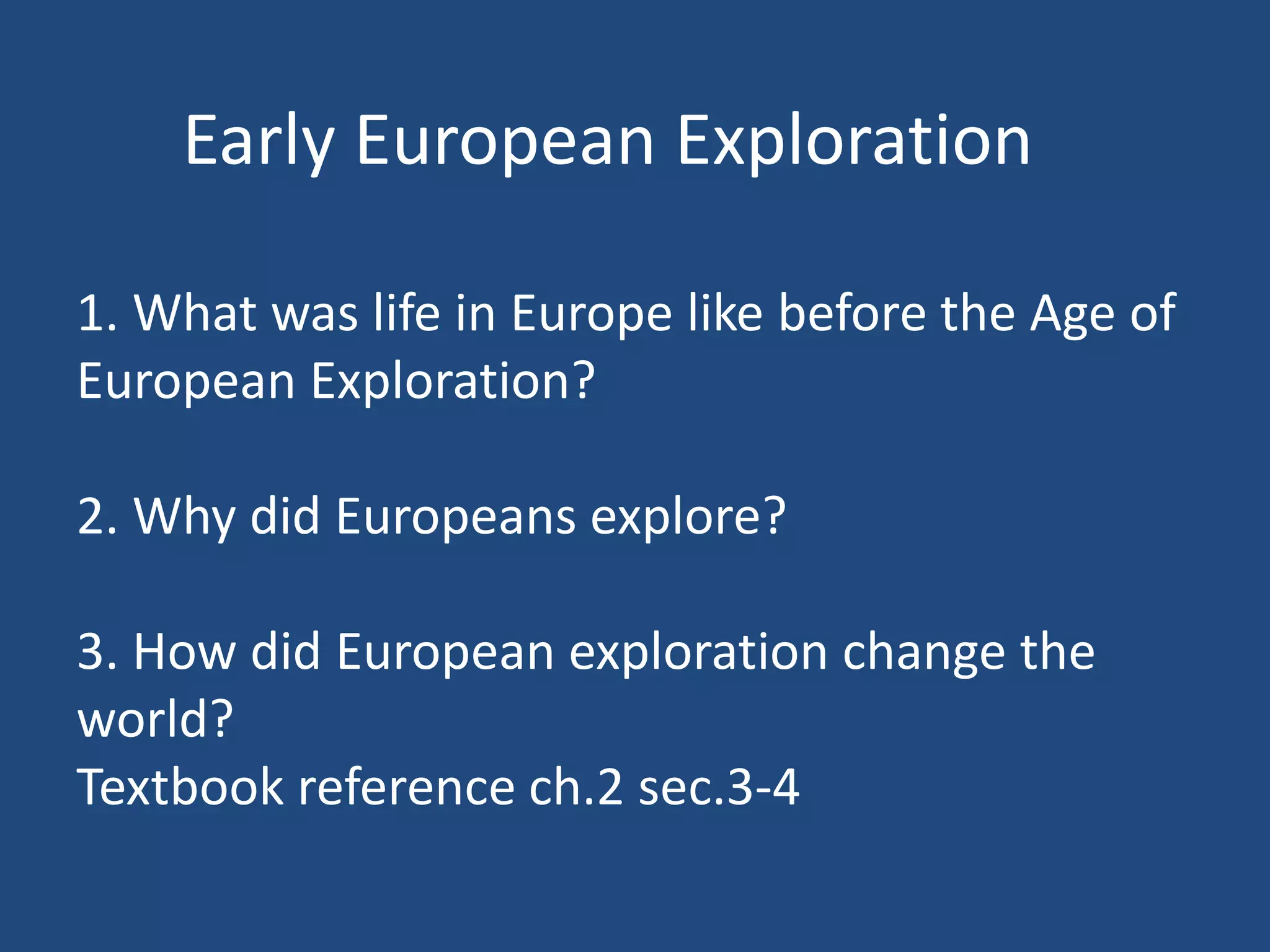 Early European Exploration

1. What was life in Europe like before the Age of European Exploration?

2. Why did Europeans explore?

3. How did European exploration change the world?
Textbook reference ch.2 sec.3-4